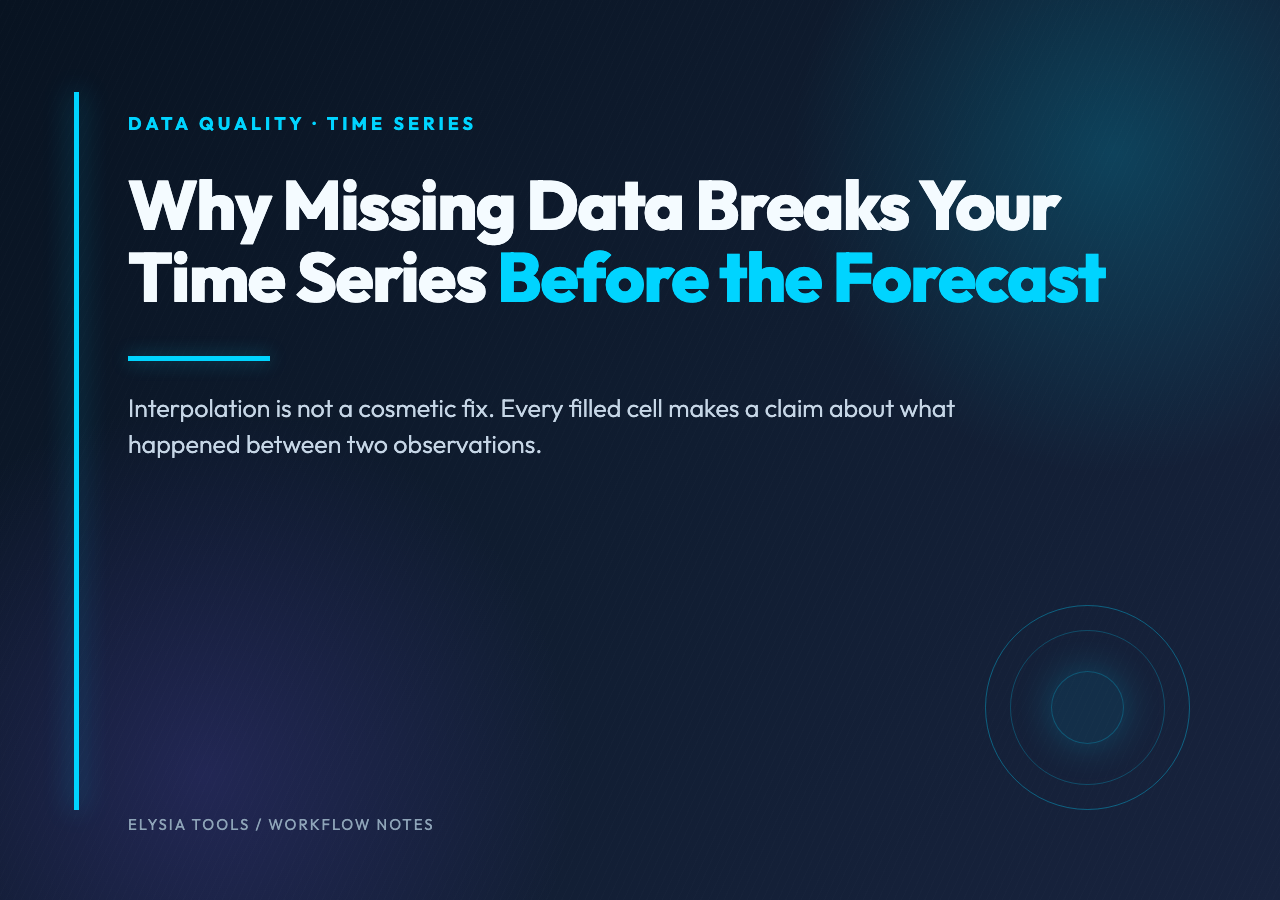 DATA QUALITY · TIME SERIES

Why Missing Data Breaks Your Time Series Before the Forecast

Interpolation is not a cosmetic fix. Every filled cell makes a claim about what happened between two observations.

ELYSIA TOOLS / WORKFLOW NOTES